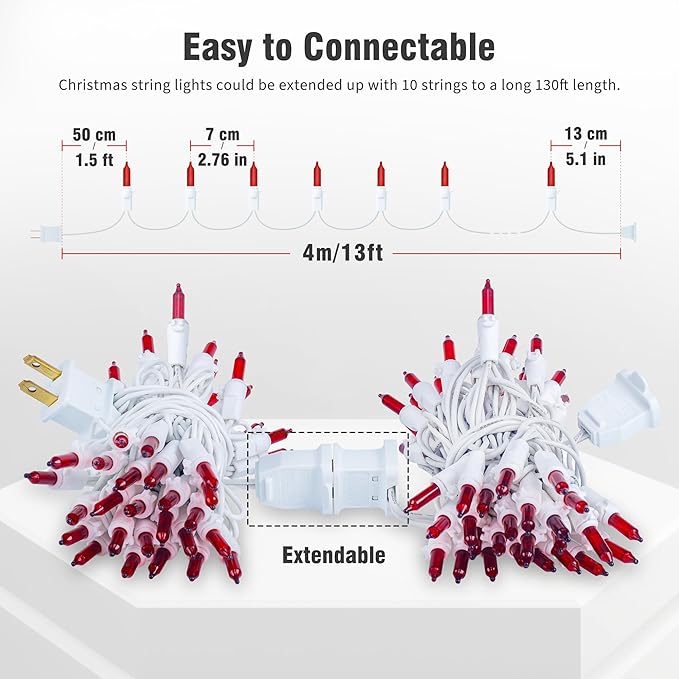 Easy to Connectable

Christmas string lights could be extended up with 10 strings to a long 130ft length.

50 cm
1.5 ft

7 cm
2.76 in

13 cm
5.1 in

4m/13ft

Extendable